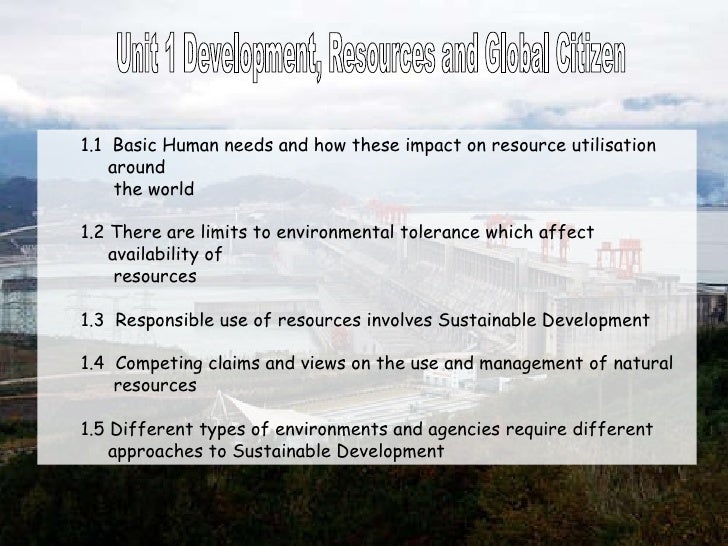 Unit 1 Development, Resources and Global Citizen

1.1 Basic Human needs and how these impact on resource utilisation around the world

1.2 There are limits to environmental tolerance which affect availability of resources

1.3 Responsible use of resources involves Sustainable Development

1.4 Competing claims and views on the use and management of natural resources

1.5 Different types of environments and agencies require different approaches to Sustainable Development